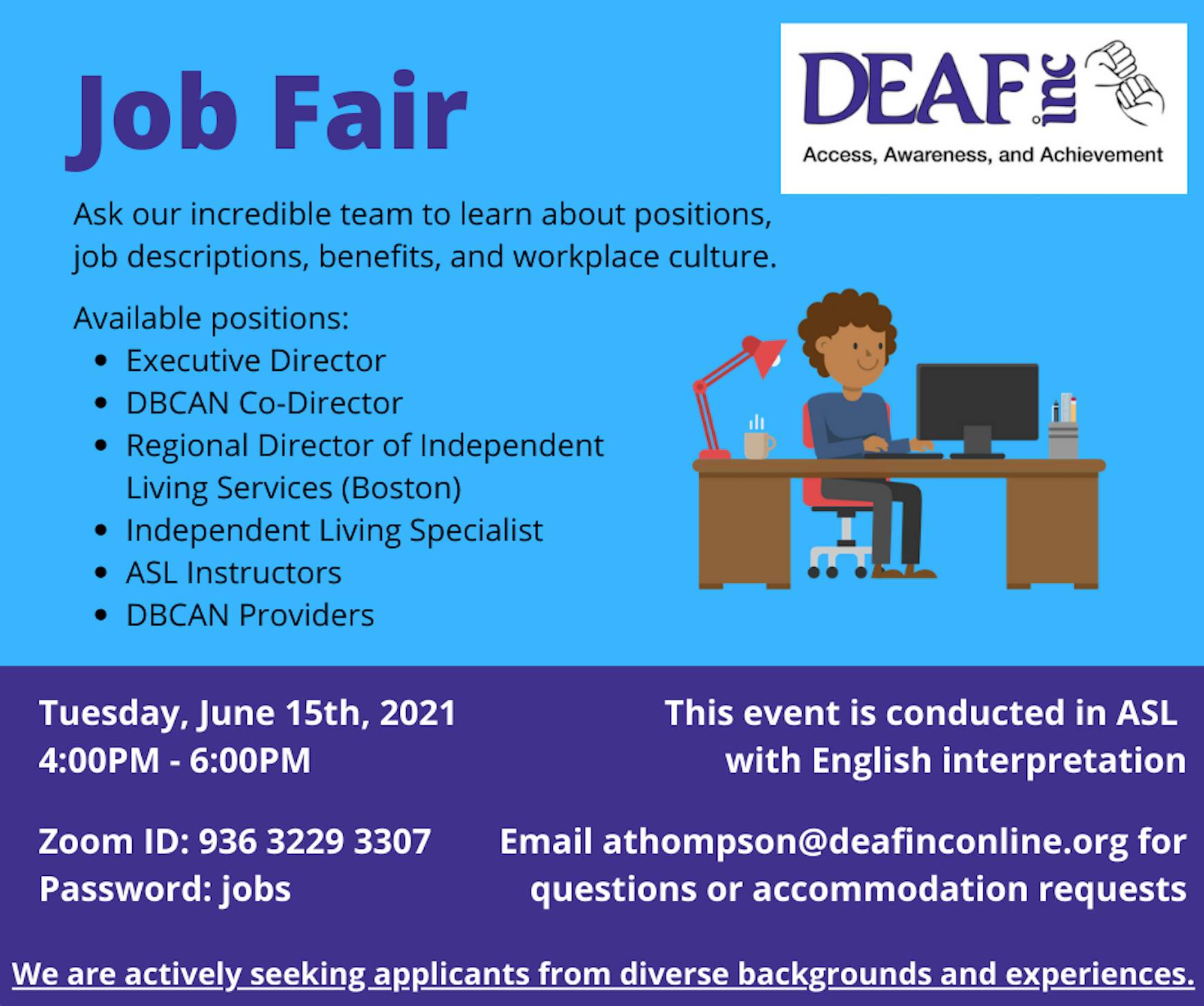 Job Fair

DEAF inc
Access, Awareness, and Achievement

Ask our incredible team to learn about positions, job descriptions, benefits, and workplace culture.

Available positions:
- Executive Director
- DBCAN Co-Director
- Regional Director of Independent Living Services (Boston)
- Independent Living Specialist
- ASL Instructors
- DBCAN Providers

Tuesday, June 15th, 2021
4:00PM - 6:00PM

This event is conducted in ASL with English interpretation

Zoom ID: 936 3229 3307
Password: jobs

Email athompson@deafinconline.org for questions or accommodation requests

We are actively seeking applicants from diverse backgrounds and experiences.